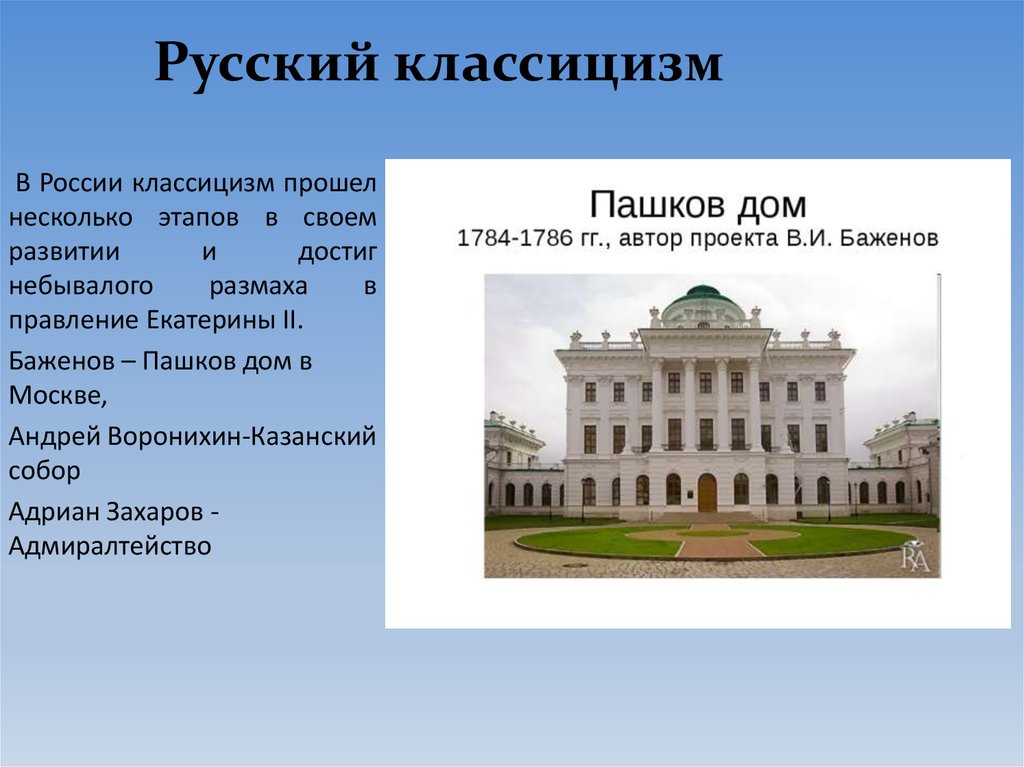 Русский классицизм

В России классицизм прошел несколько этапов в своем развитии и достиг небывалого размаха в правление Екатерины II.

Баженов – Пашков дом в Москве,

Андрей Воронихин-Казанский собор

Адриан Захаров - Адмиралтейство

Пашков дом

1784-1786 гг., автор проекта В.И. Баженов

RA